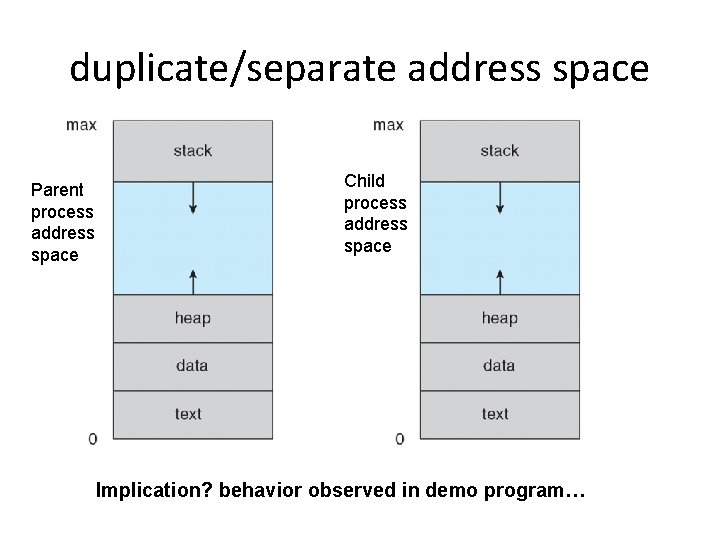 duplicate/separate address space

max

stack

Parent process address space

heap

data

text

0

max

stack

Child process address space

heap

data

text

0

Implication? behavior observed in demo program…